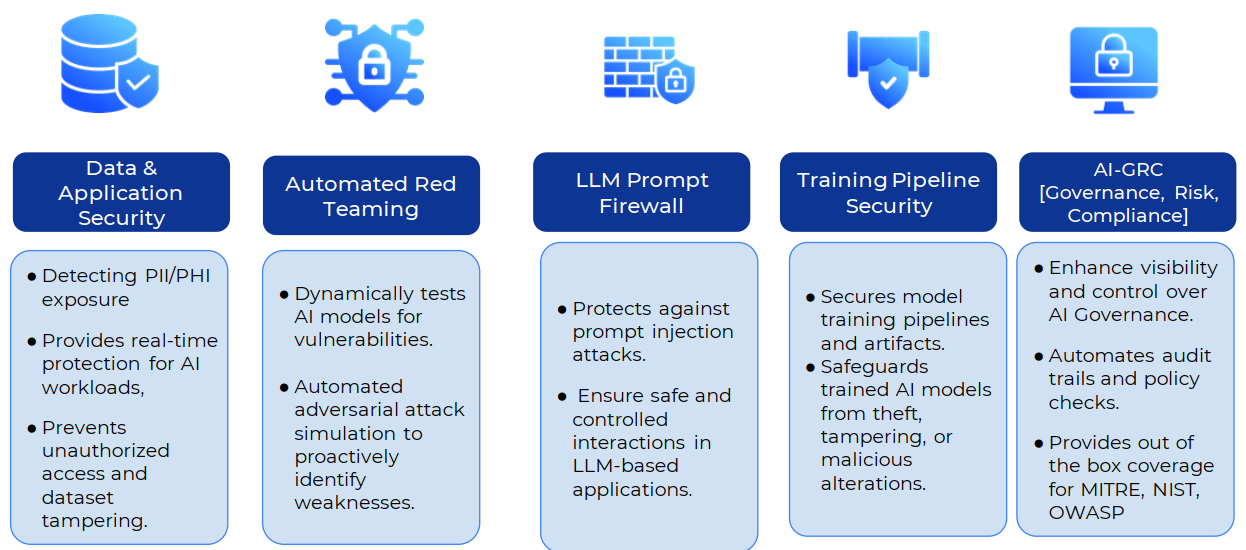 Data & Application Security

- Detecting PII/PHI exposure
- Provides real-time protection for AI workloads,
- Prevents unauthorized access and dataset tampering.

Automated Red Teaming

- Dynamically tests AI models for vulnerabilities.
- Automated adversarial attack simulation to proactively identify weaknesses.

LLM Prompt Firewall

- Protects against prompt injection attacks.
- Ensure safe and controlled interactions in LLM-based applications.

Training Pipeline Security

- Secures model training pipelines and artifacts.
- Safeguards trained AI models from theft, tampering, or malicious alterations.

AI-GRC [Governance, Risk, Compliance]

- Enhance visibility and control over AI Governance.
- Automates audit trails and policy checks.
- Provides out of the box coverage for MITRE, NIST, OWASP